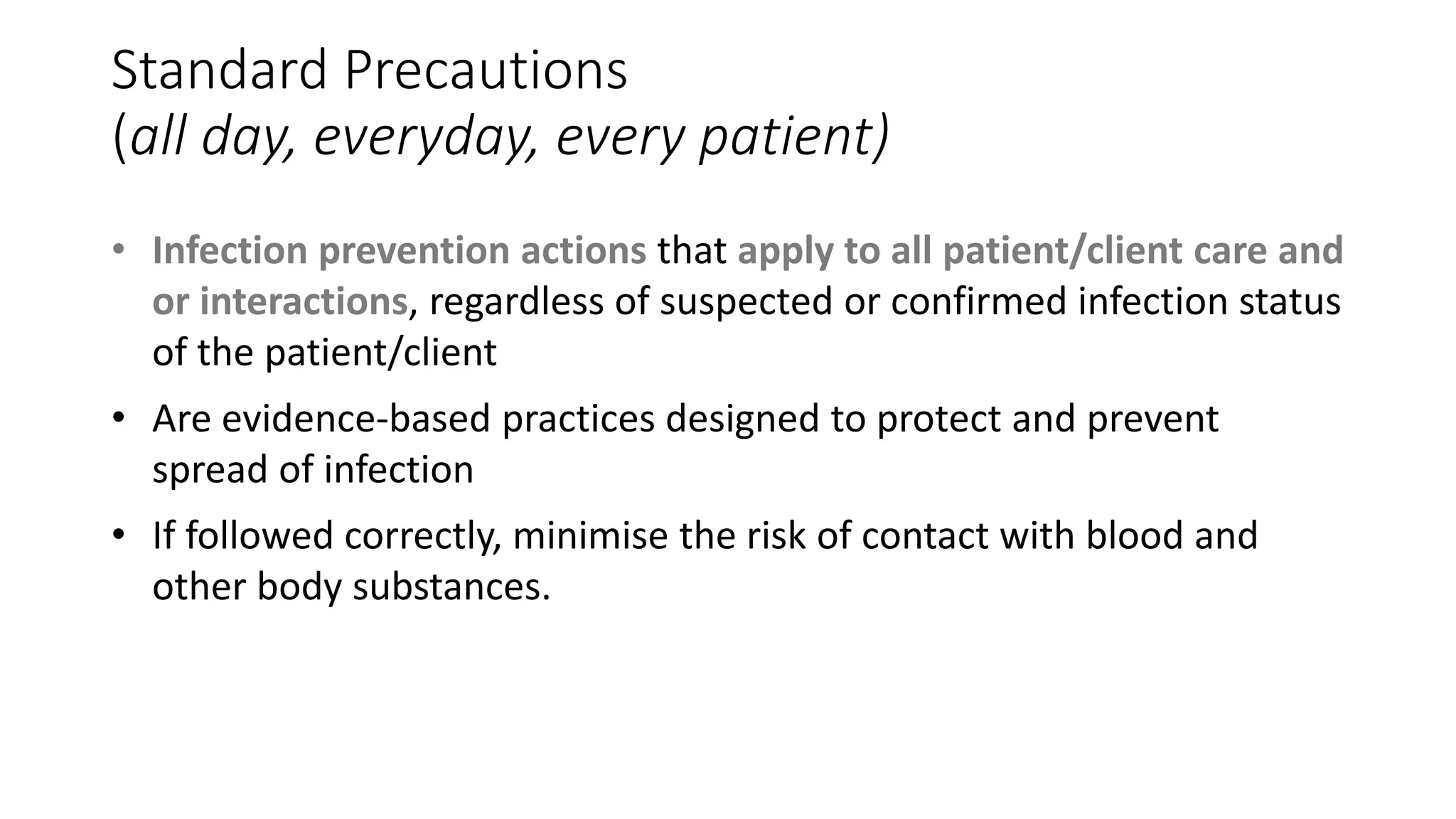 Standard Precautions
(all day, everyday, every patient)

• Infection prevention actions that apply to all patient/client care and or interactions, regardless of suspected or confirmed infection status of the patient/client

• Are evidence-based practices designed to protect and prevent spread of infection

• If followed correctly, minimise the risk of contact with blood and other body substances.